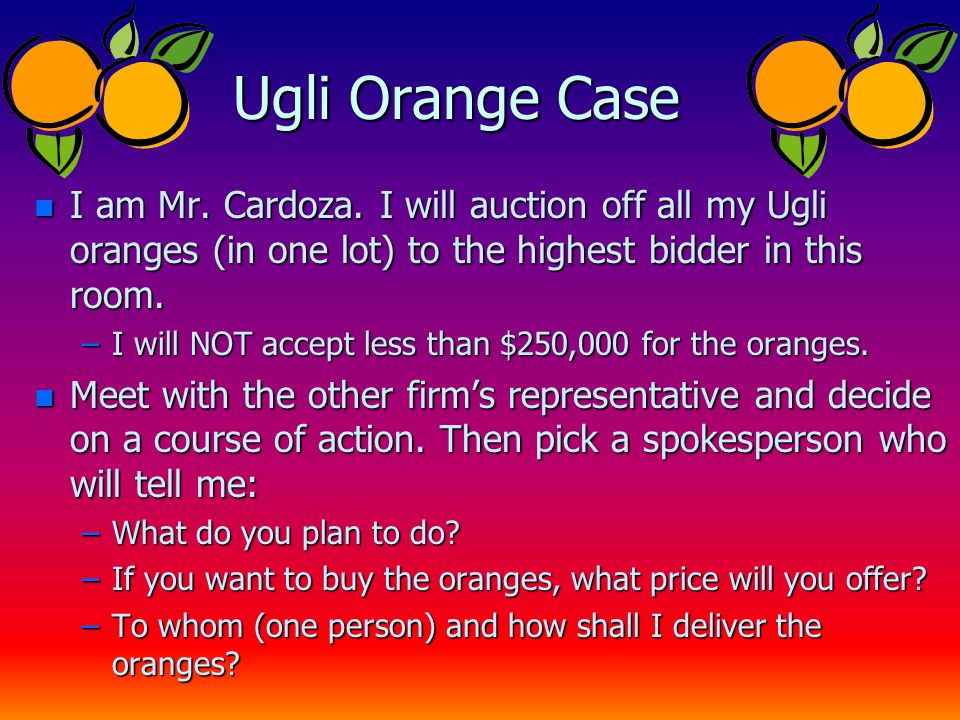 Ugli Orange Case

I am Mr. Cardoza. I will auction off all my Ugli oranges (in one lot) to the highest bidder in this room.

– I will NOT accept less than \$250,000 for the oranges.

Meet with the other firm's representative and decide on a course of action. Then pick a spokesperson who will tell me:

– What do you plan to do?

– If you want to buy the oranges, what price will you offer?

– To whom (one person) and how shall I deliver the oranges?